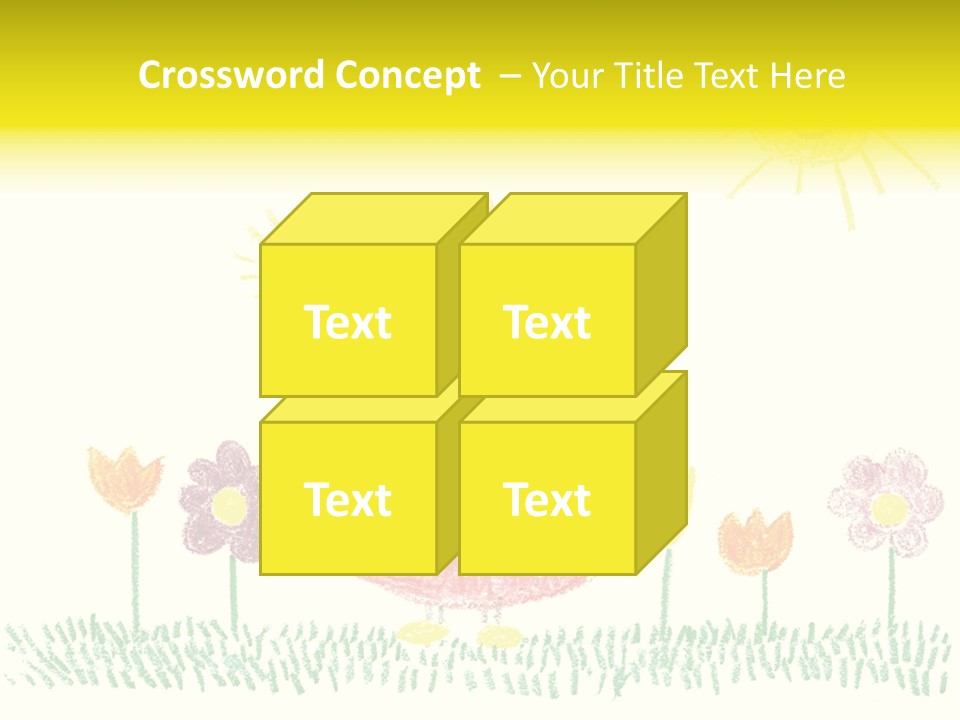 Crossword Concept – Your Title Text Here

Text

Text

Text

Text